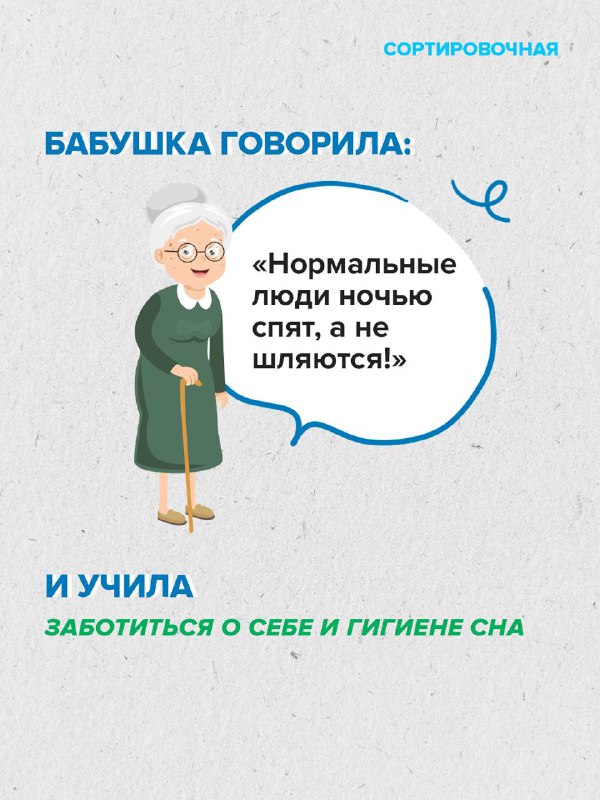 СОРТИРОВОЧНАЯ

БАБУШКА ГОВОРИЛА:

«Нормальные люди ночью спят, а не шляются!»

И УЧИЛА

ЗАБОТИТЬСЯ О СЕБЕ И ГИГИЕНЕ СНА